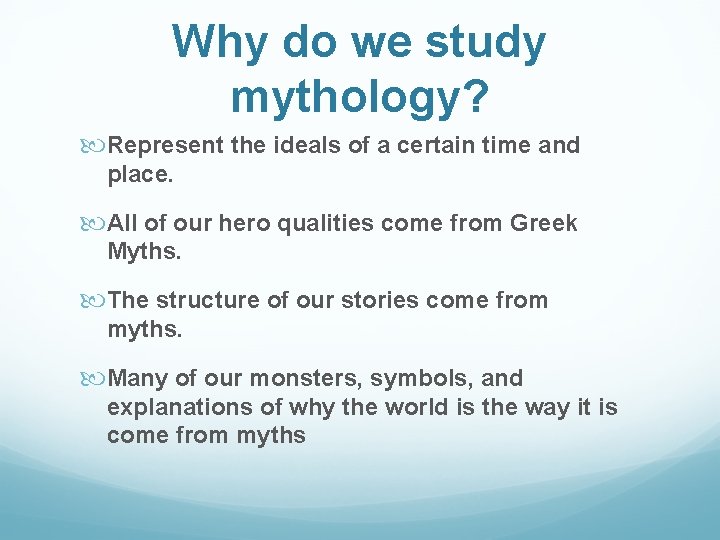 Why do we study mythology?

Represent the ideals of a certain time and place.

All of our hero qualities come from Greek Myths.

The structure of our stories come from myths.

Many of our monsters, symbols, and explanations of why the world is the way it is come from myths